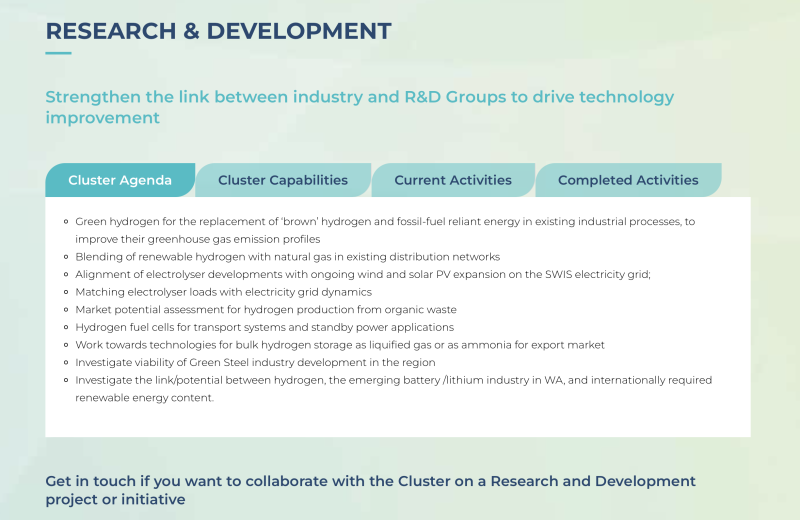 RESEARCH & DEVELOPMENT

Strengthen the link between industry and R&D Groups to drive technology improvement

Cluster Agenda
Cluster Capabilities
Current Activities
Completed Activities

- Green hydrogen for the replacement of 'brown' hydrogen and fossil-fuel reliant energy in existing industrial processes, to improve their greenhouse gas emission profiles
- Blending of renewable hydrogen with natural gas in existing distribution networks
- Alignment of electrolyser developments with ongoing wind and solar PV expansion on the SWIS electricity grid;
- Matching electrolyser loads with electricity grid dynamics
- Market potential assessment for hydrogen production from organic waste
- Hydrogen fuel cells for transport systems and standby power applications
- Work towards technologies for bulk hydrogen storage as liquified gas or as ammonia for export market
- Investigate viability of Green Steel industry development in the region
- Investigate the link/potential between hydrogen, the emerging battery /lithium industry in WA, and internationally required renewable energy content.

Get in touch if you want to collaborate with the Cluster on a Research and Development project or initiative